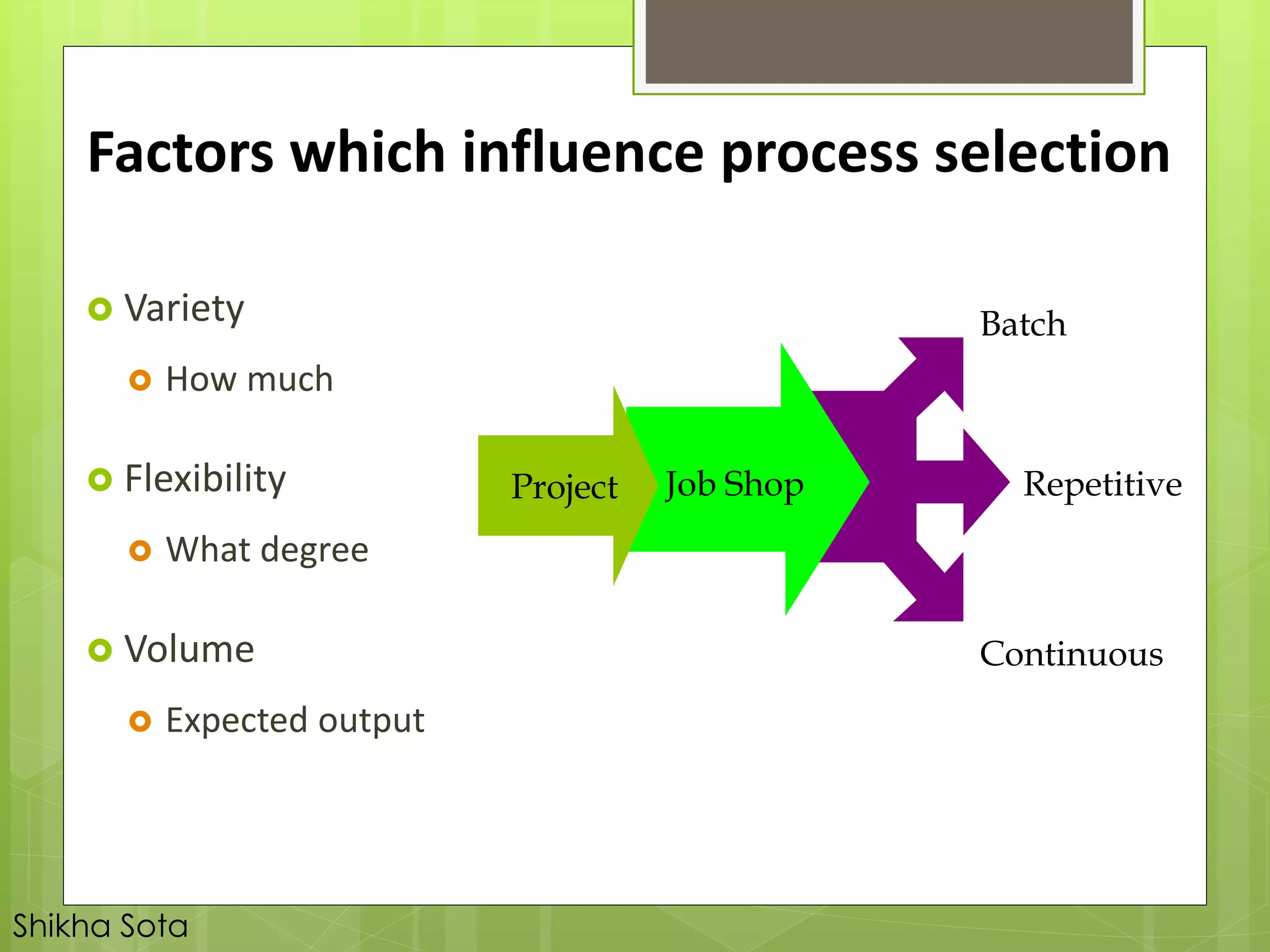 Factors which influence process selection

Variety

How much

Flexibility

What degree

Volume

Expected output

Project

Job Shop

Batch

Repetitive

Continuous

Shikha Sota